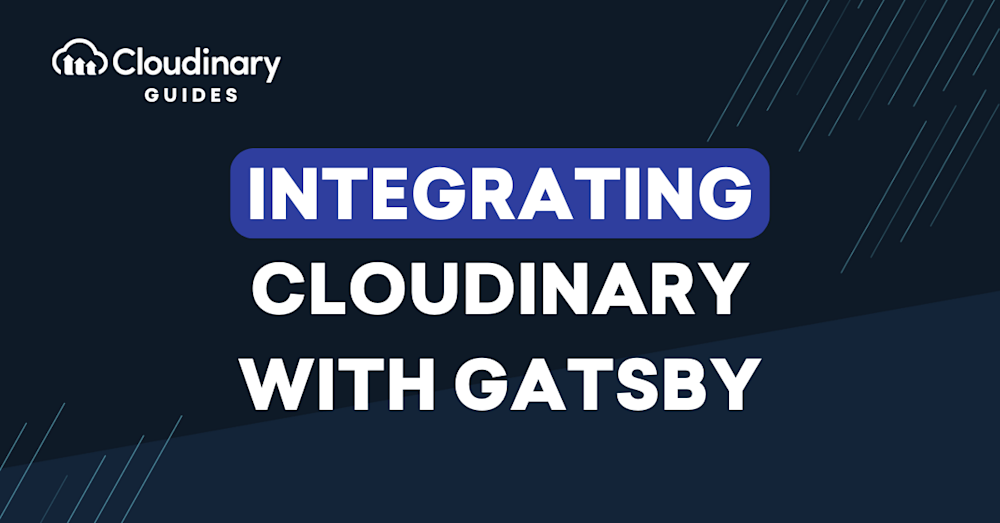 Cloudinary
GUIDES

INTEGRATING CLOUDINARY WITH GATSBY